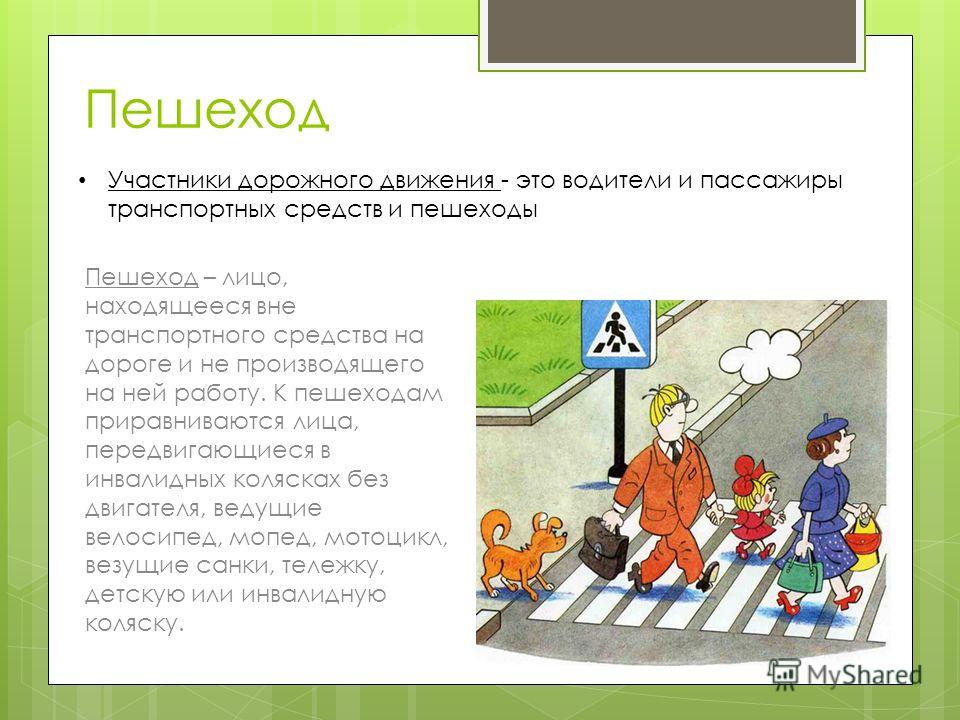 Пешеход

• Участники дорожного движения - это водители и пассажиры транспортных средств и пешеходы

Пешеход – лицо, находящееся вне транспортного средства на дороге и не производящего на ней работу. К пешеходам приравниваются лица, передвигающиеся в инвалидных колясках без двигателя, ведущие велосипед, мопед, мотоцикл, везущие санки, тележку, детскую или инвалидную коляску.

MyShared